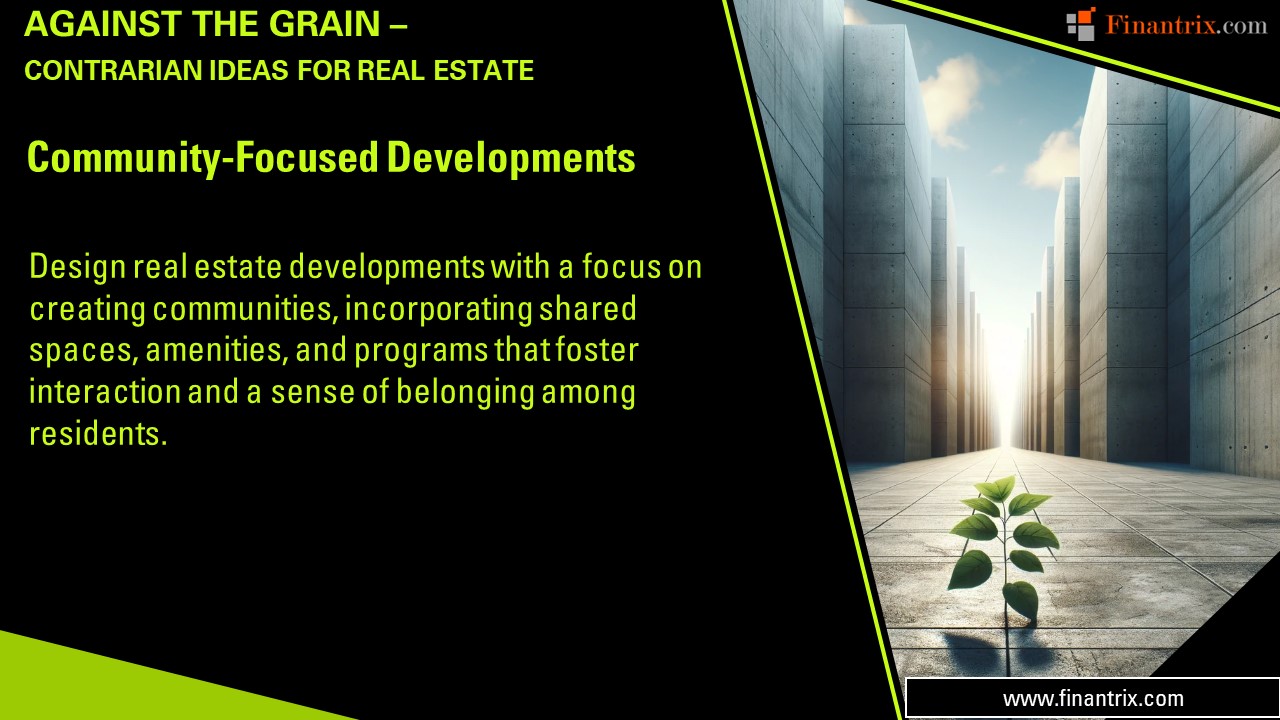 AGAINST THE GRAIN –
CONTRARIAN IDEAS FOR REAL ESTATE

Finantrix.com

Community-Focused Developments

Design real estate developments with a focus on creating communities, incorporating shared spaces, amenities, and programs that foster interaction and a sense of belonging among residents.

www.finantrix.com